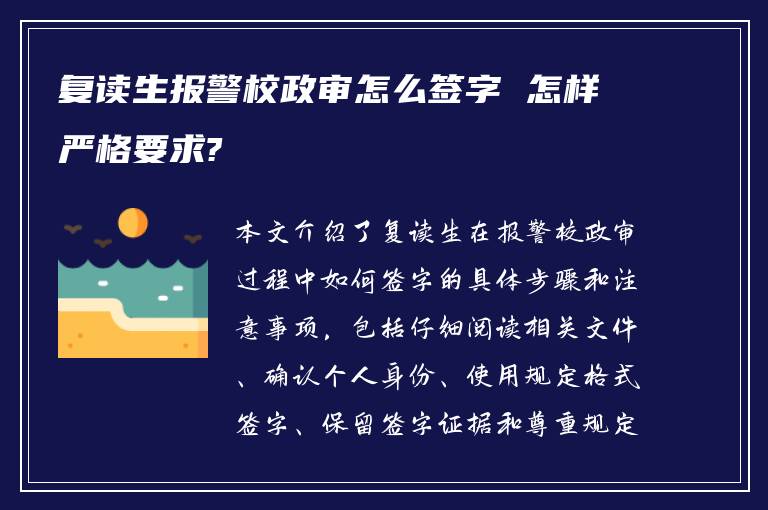 复读生报警校政审怎么签字 怎样严格要求?

本文介绍了复读生在报警校政审过程中如何签字的具体步骤和注意事项，包括仔细阅读相关文件、确认个人身份、使用规定格式签字、保留签字证据和尊重规定